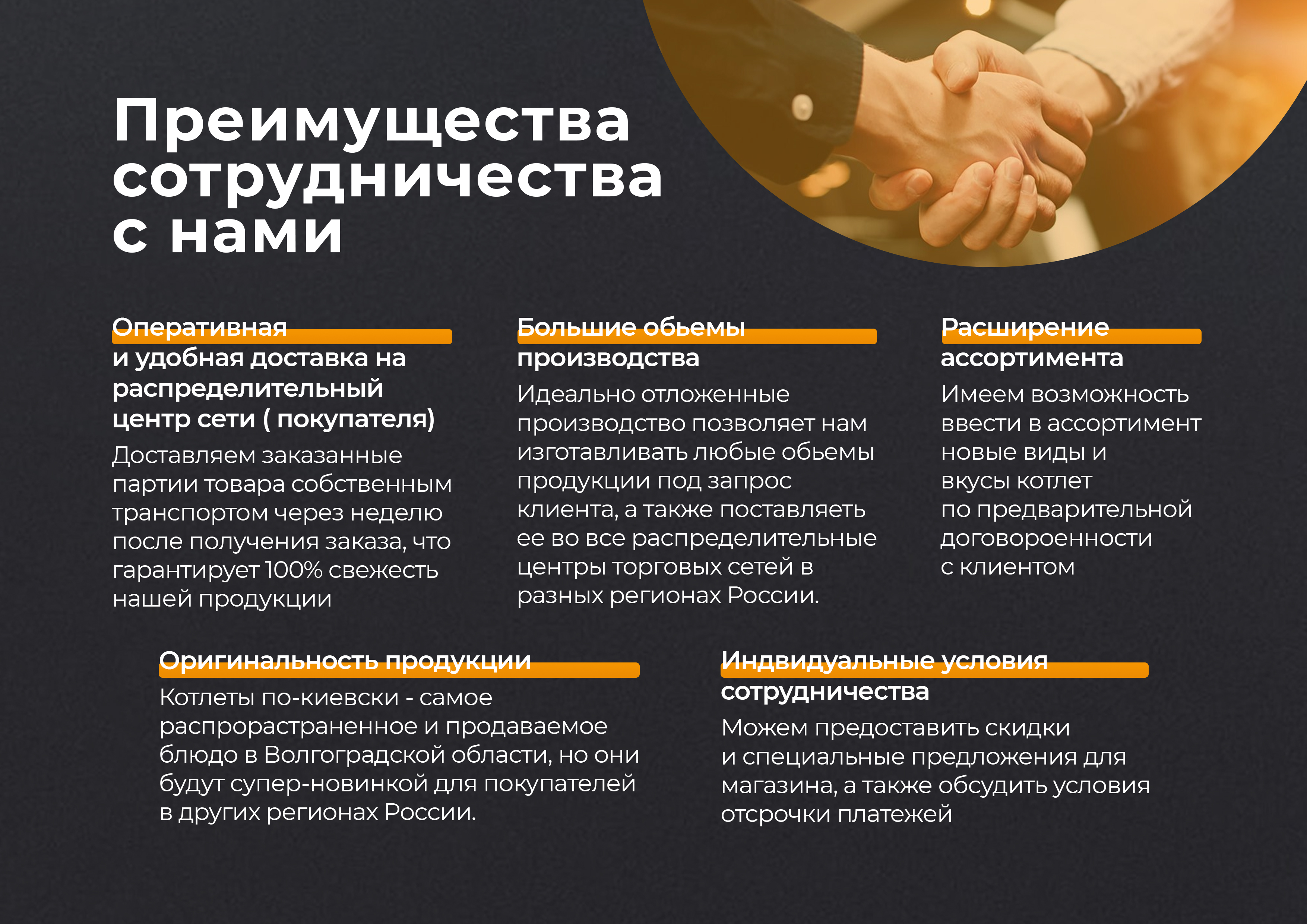 Преимущества сотрудничества с нами

Оперативная и удобная доставка на распределительный центр сети ( покупателя)

Доставляем заказанные партии товара собственным транспортом через неделю после получения заказа, что гарантирует 100% свежесть нашей продукции

Большие обьемы производства

Идеально отложенные производство позволяет нам изготавливать любые обьемы продукции под запрос клиента, а также поставляеть ее во все распределительные центры торговых сетей в разных регионах России.

Расширение ассортимента

Имеем возможность ввести в ассортимент новые виды и вкусы котлет по предварительной договороенности с клиентом

Оригинальность продукции

Котлеты по-киевски - самое распрорастраненное и продаваемое блюдо в Волгоградской области, но они будут супер-новинкой для покупателей в других регионах России.

Индвидуальные условия сотрудничества

Можем предоставить скидки и специальные предложения для магазина, а также обсудить условия отсрочки платежей